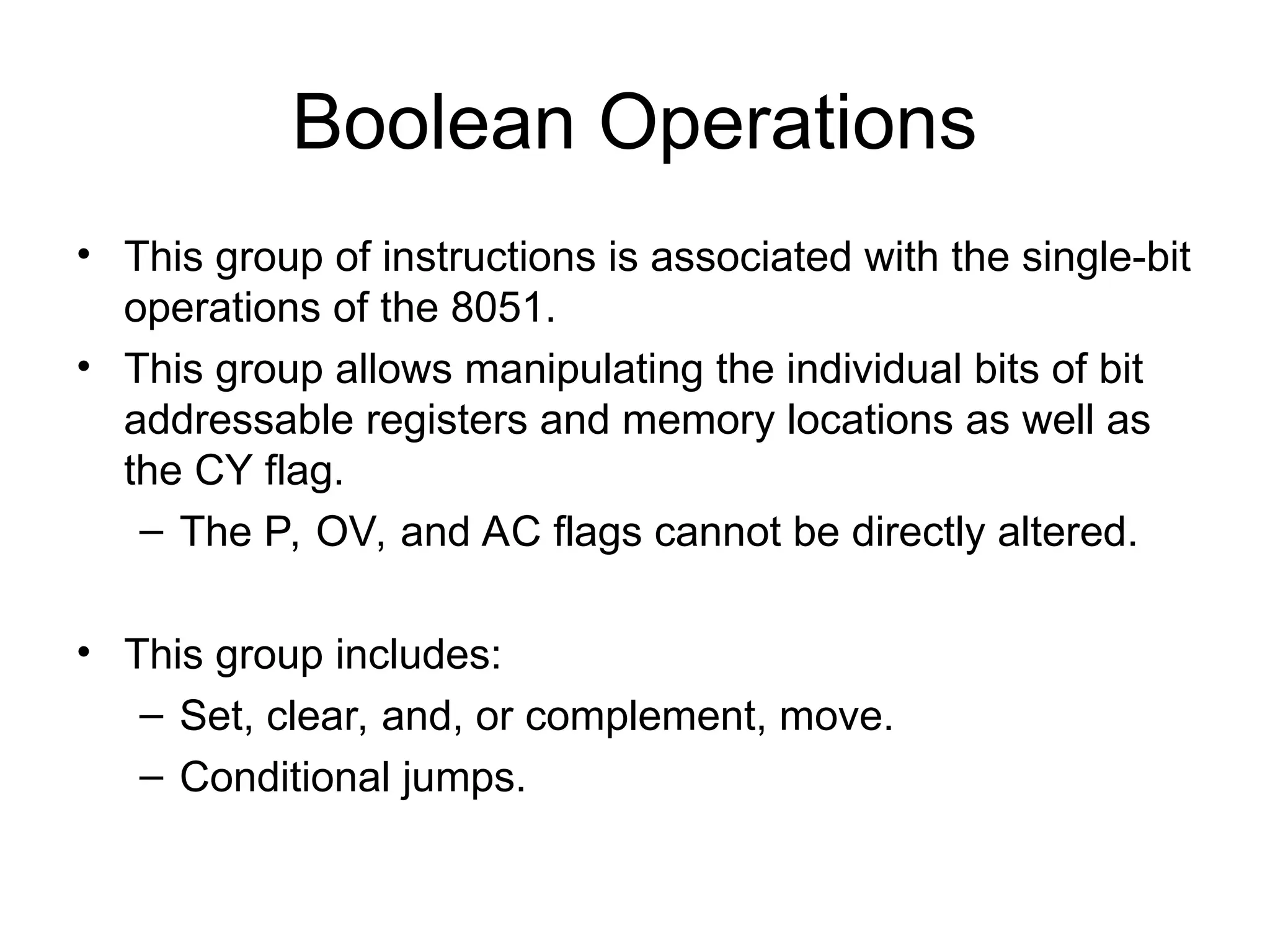 Boolean Operations

• This group of instructions is associated with the single-bit operations of the 8051.
• This group allows manipulating the individual bits of bit addressable registers and memory locations as well as the CY flag.
  – The P, OV, and AC flags cannot be directly altered.

• This group includes:
  – Set, clear, and, or complement, move.
  – Conditional jumps.